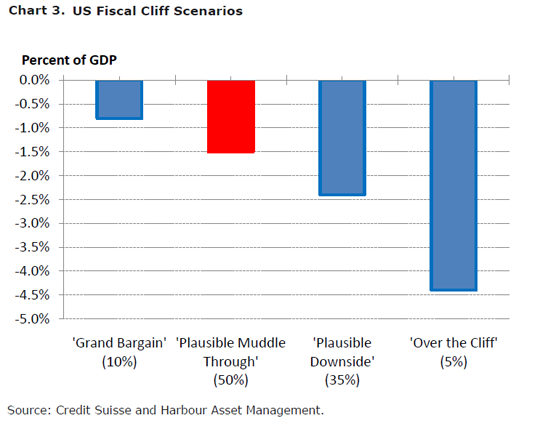 Chart 3. US Fiscal Cliff Scenarios

Percent of GDP

0.0%
-0.5%
-1.0%
-1.5%
-2.0%
-2.5%
-3.0%
-3.5%
-4.0%
-4.5%
-5.0%

'Grand Bargain' (10%)

'Plausible Muddle Through' (50%)

'Plausible Downside' (35%)

'Over the Cliff' (5%)

Source: Credit Suisse and Harbour Asset Management.